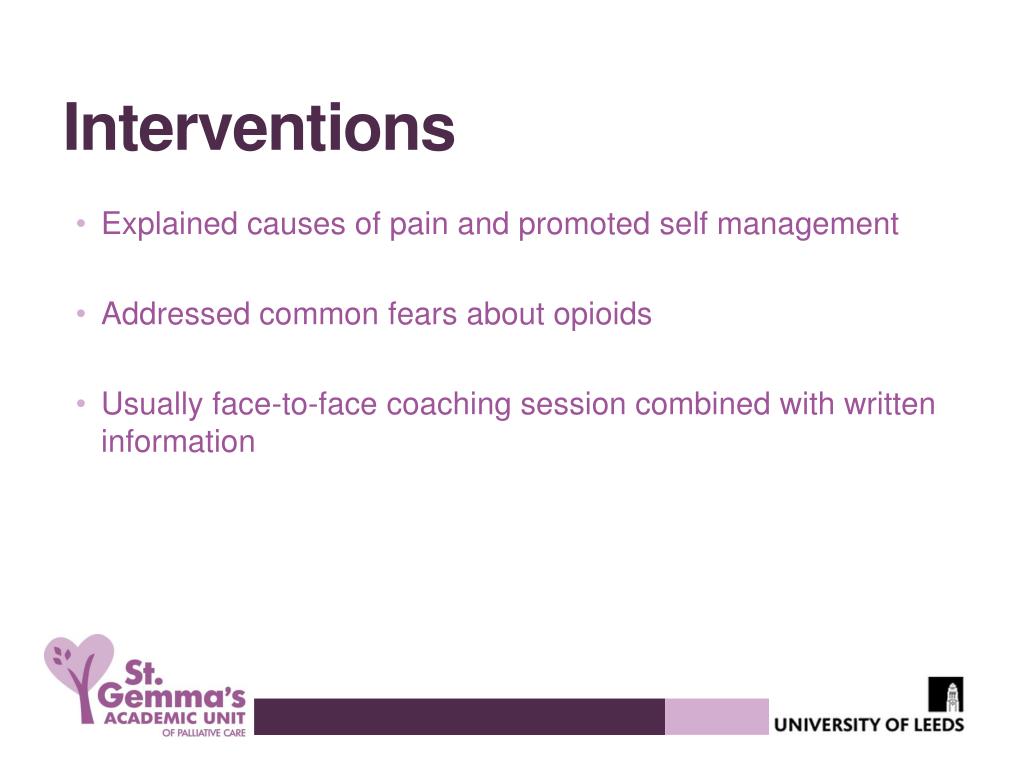 Interventions

• Explained causes of pain and promoted self management

• Addressed common fears about opioids

• Usually face-to-face coaching session combined with written information

St. Gemma's ACADEMIC UNIT OF PALLIATIVE CARE

UNIVERSITY OF LEEDS